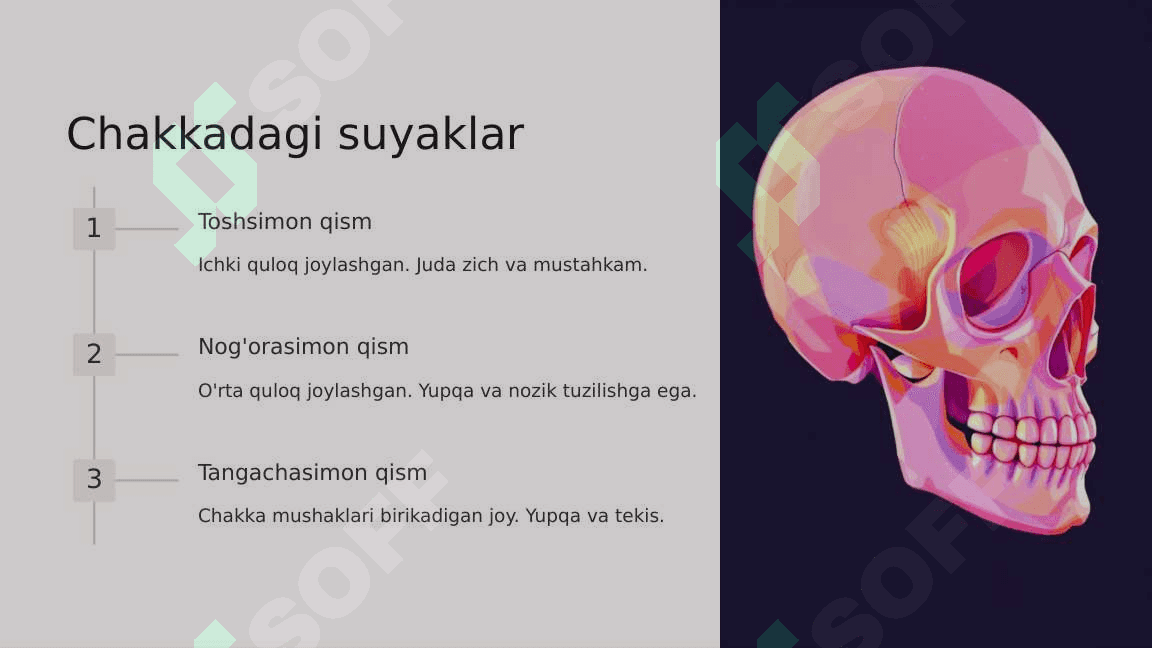 Chakkadagi suyaklar

1

Toshsimon qism

Ichki quloq joylashgan. Juda zich va mustahkam.

2

Nog'orasimon qism

O'rta quloq joylashgan. Yupqa va nozik tuzilishga ega.

3

Tangachasimon qism

Chakka mushaklari birikadigan joy. Yupqa va tekis.

SOFF